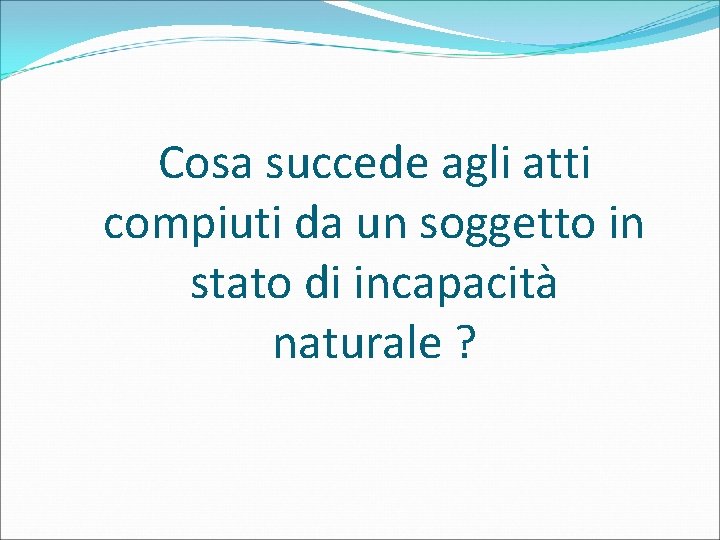 Cosa succede agli atti compiuti da un soggetto in stato di incapacità naturale ?